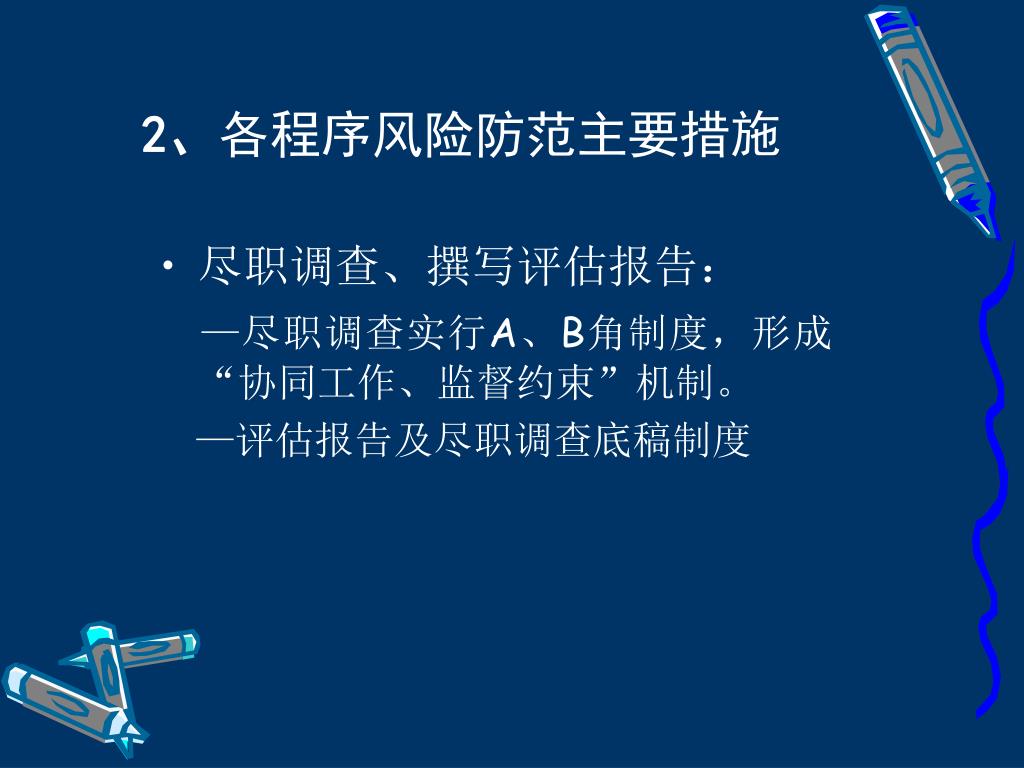 2、各程序风险防范主要措施

• 尽职调查、撰写评估报告：

—尽职调查实行A、B角制度，形成“协同工作、监督约束”机制。

—评估报告及尽职调查底稿制度